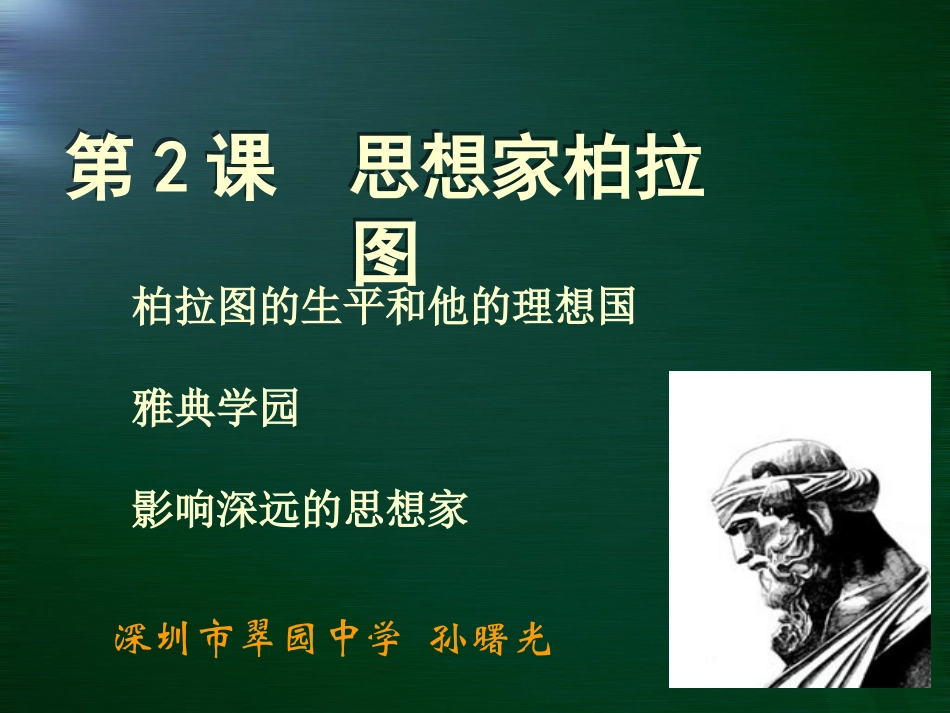 第 2 课　思想家柏拉图

柏拉图的生平和他的理想国

雅典学园

影响深远的思想家

深圳市翠园中学　孙曙光